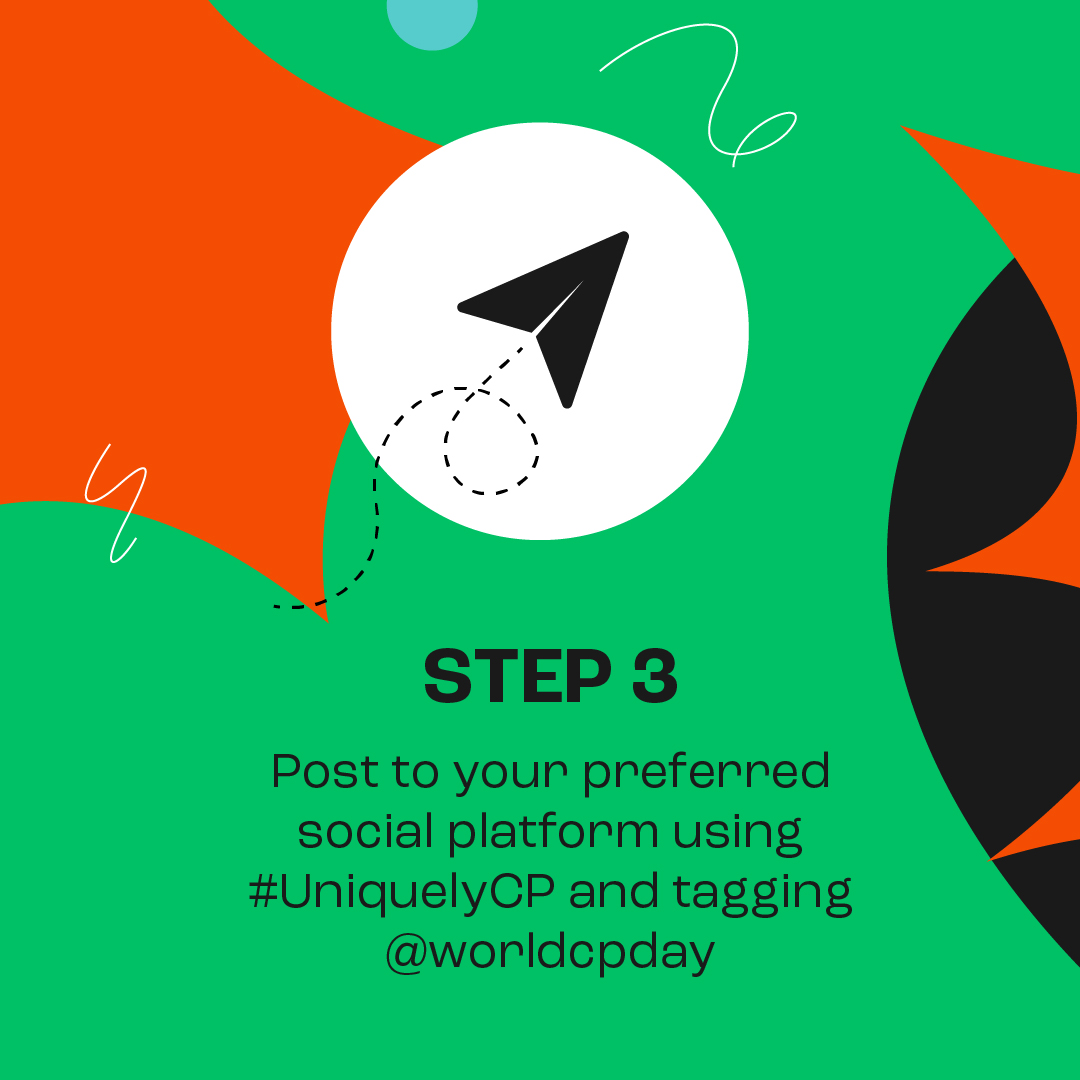 STEP 3

Post to your preferred social platform using #UniquelyCP and tagging @worldcpday